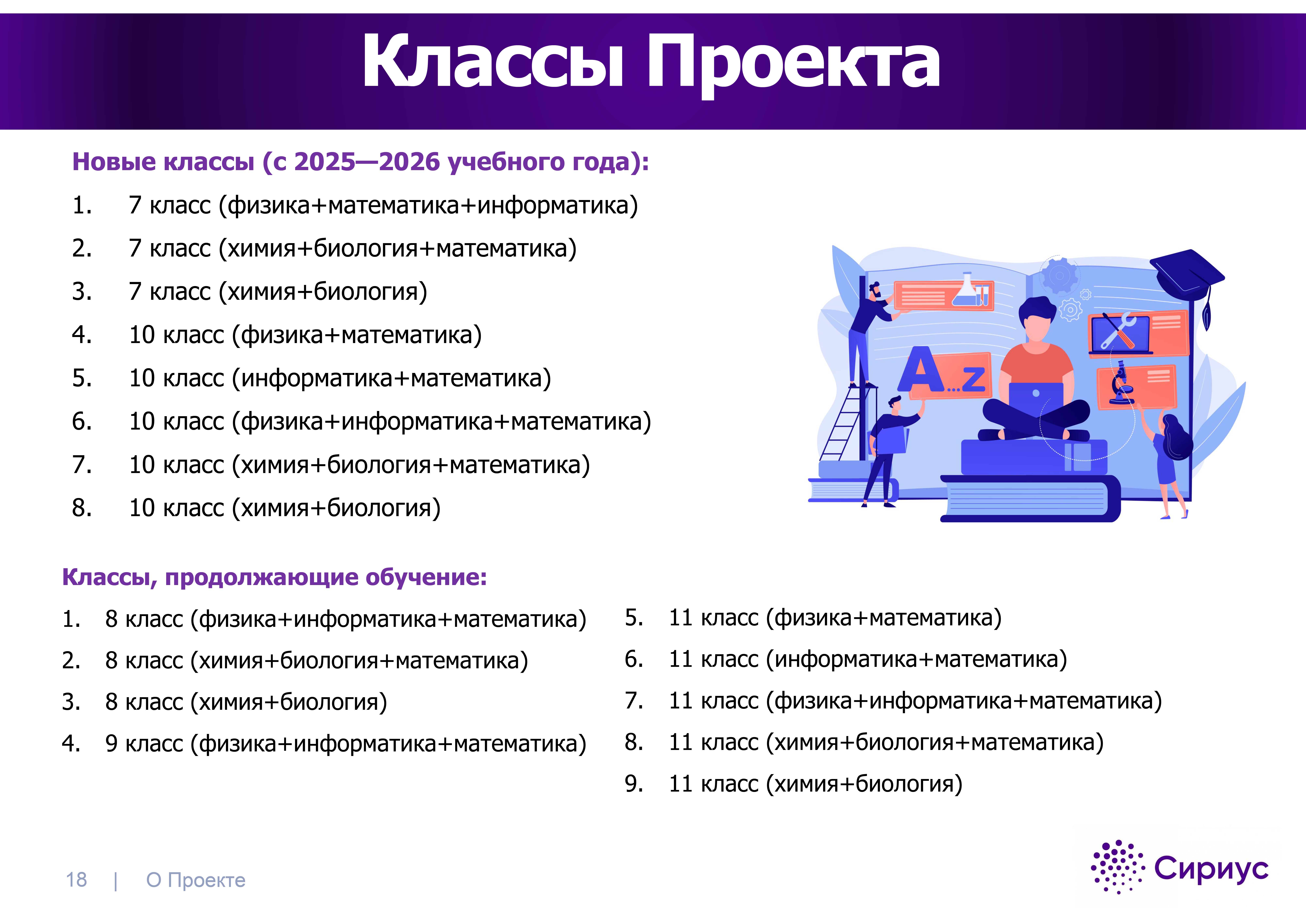 Классы Проекта

Новые классы (с 2025—2026 учебного года):

1. 7 класс (физика+математика+информатика)
2. 7 класс (химия+биология+математика)
3. 7 класс (химия+биология)
4. 10 класс (физика+математика)
5. 10 класс (информатика+математика)
6. 10 класс (физика+информатика+математика)
7. 10 класс (химия+биология+математика)
8. 10 класс (химия+биология)

A...z

Классы, продолжающие обучение:

1. 8 класс (физика+информатика+математика)
2. 8 класс (химия+биология+математика)
3. 8 класс (химия+биология)
4. 9 класс (физика+информатика+математика)

5. 11 класс (физика+математика)
6. 11 класс (информатика+математика)
7. 11 класс (физика+информатика+математика)
8. 11 класс (химия+биология+математика)
9. 11 класс (химия+биология)

18 | О Проекте

Сириус